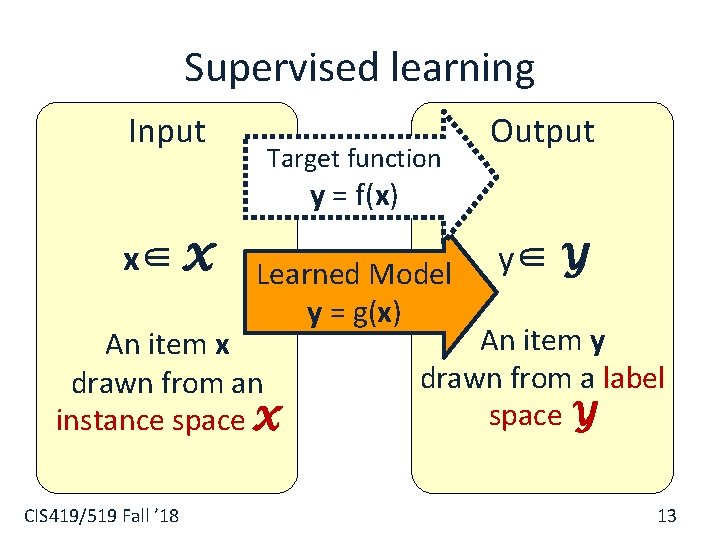 Supervised learning

Input

$\mathbf{x} \in \mathcal{X}$

An item **x** drawn from an instance space $\mathcal{X}$

Target function
$\mathbf{y} = f(\mathbf{x})$

Learned Model
$\mathbf{y} = g(\mathbf{x})$

Output

$y \in \mathcal{Y}$

An item **y** drawn from a label space $\mathcal{Y}$

CIS419/519 Fall '18

13